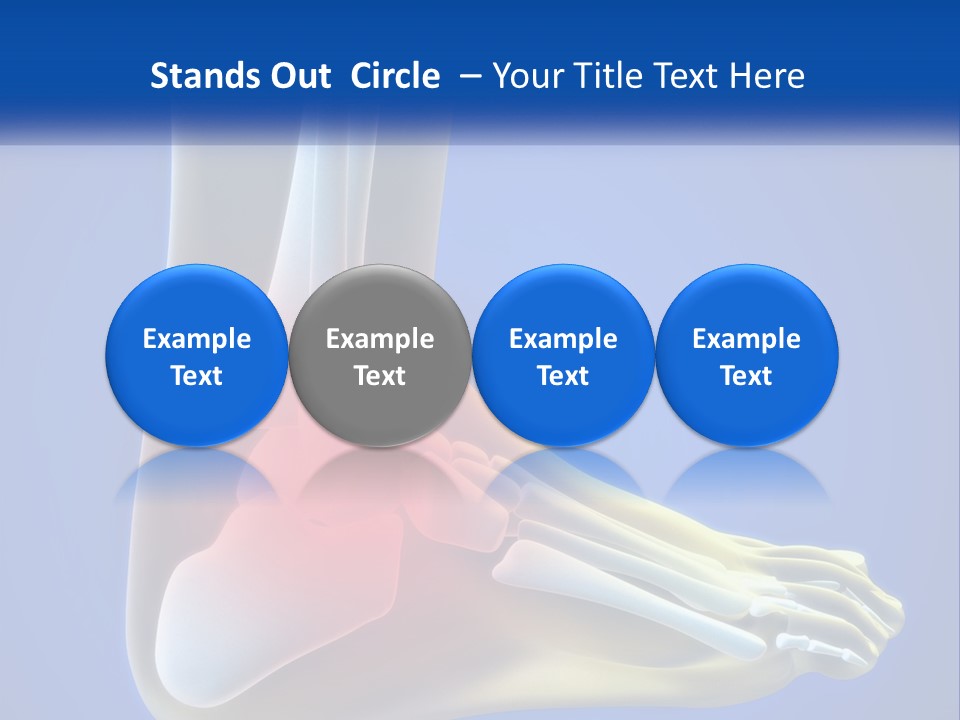 Stands Out Circle – Your Title Text Here

Example Text

Example Text

Example Text

Example Text